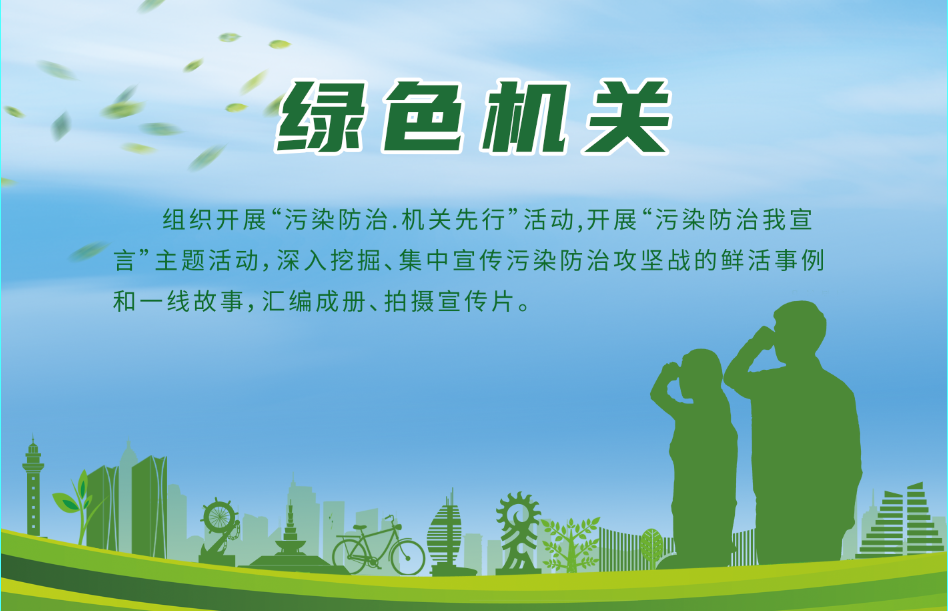 绿色机关

组织开展“污染防治.机关先行”活动,开展“污染防治我宣言”主题活动,深入挖掘、集中宣传污染防治攻坚战的鲜活事例和一线故事,汇编成册、拍摄宣传片。